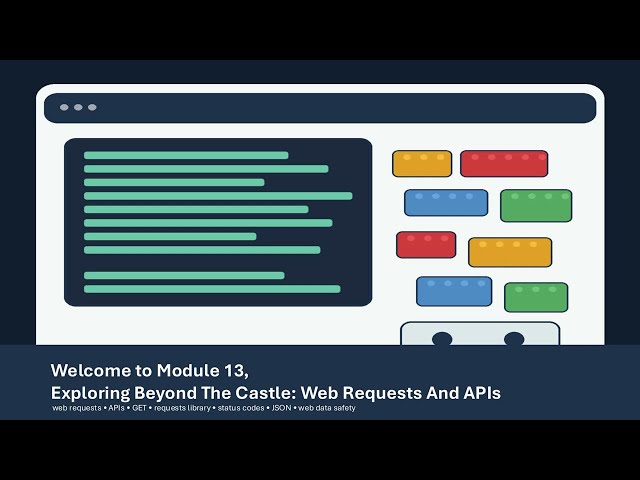 Welcome to Module 13,
Exploring Beyond The Castle: Web Requests And APIs
web requests • APIs • GET • requests library • status codes • JSON • web data safety